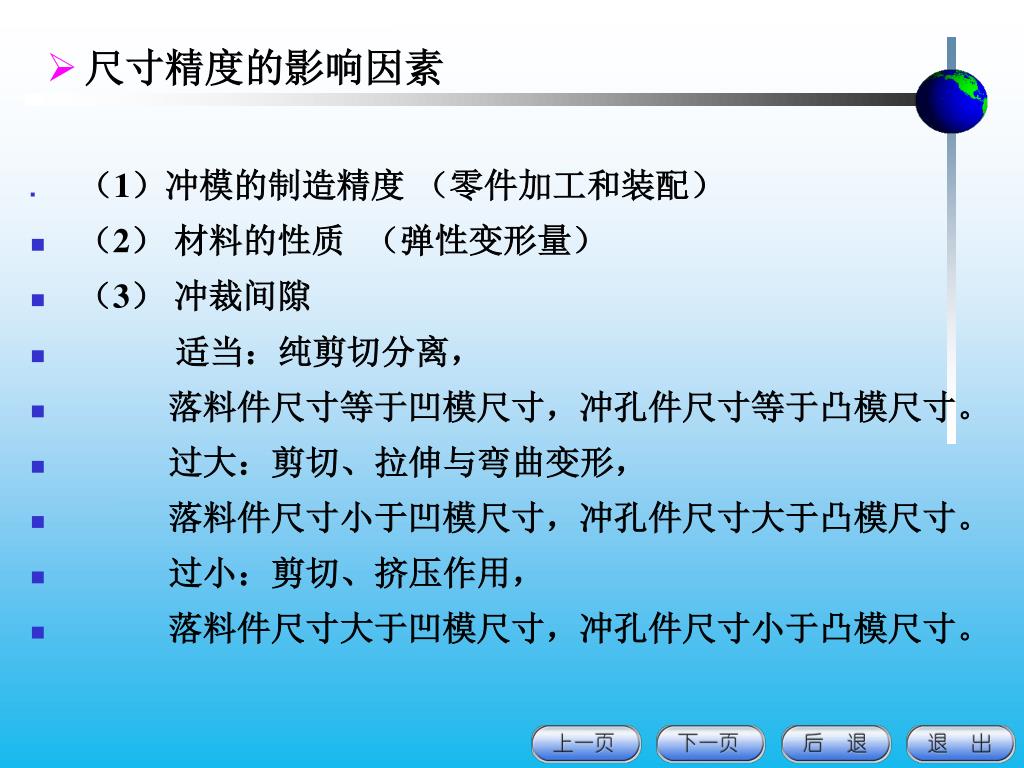 尺寸精度的影响因素

（1）冲模的制造精度 （零件加工和装配）

（2） 材料的性质 （弹性变形量）

（3） 冲裁间隙

适当：纯剪切分离，

落料件尺寸等于凹模尺寸，冲孔件尺寸等于凸模尺寸。

过大：剪切、拉伸与弯曲变形，

落料件尺寸小于凹模尺寸，冲孔件尺寸大于凸模尺寸。

过小：剪切、挤压作用，

落料件尺寸大于凹模尺寸，冲孔件尺寸小于凸模尺寸。

上一页 下一页 后 退 退 出